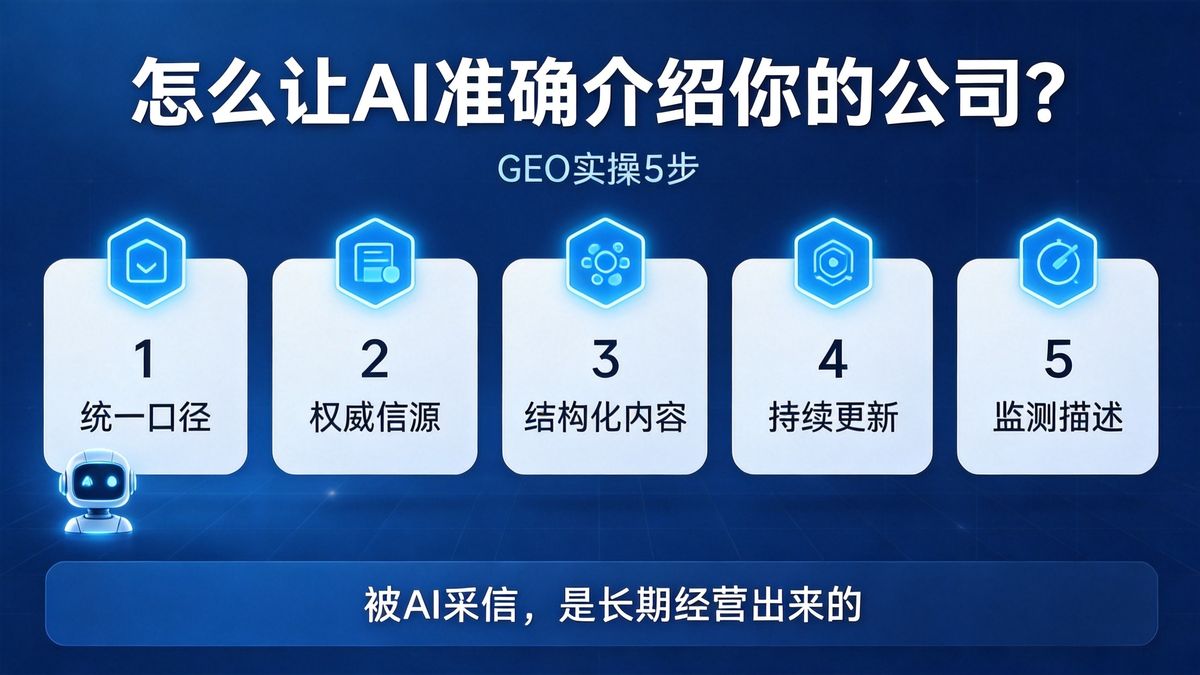 怎么让AI准确介绍你的公司?

GEO实操5步

1
统一口径

2
权威信源

3
结构化内容

4
持续更新

5
监测描述

被AI采信，是长期经营出来的